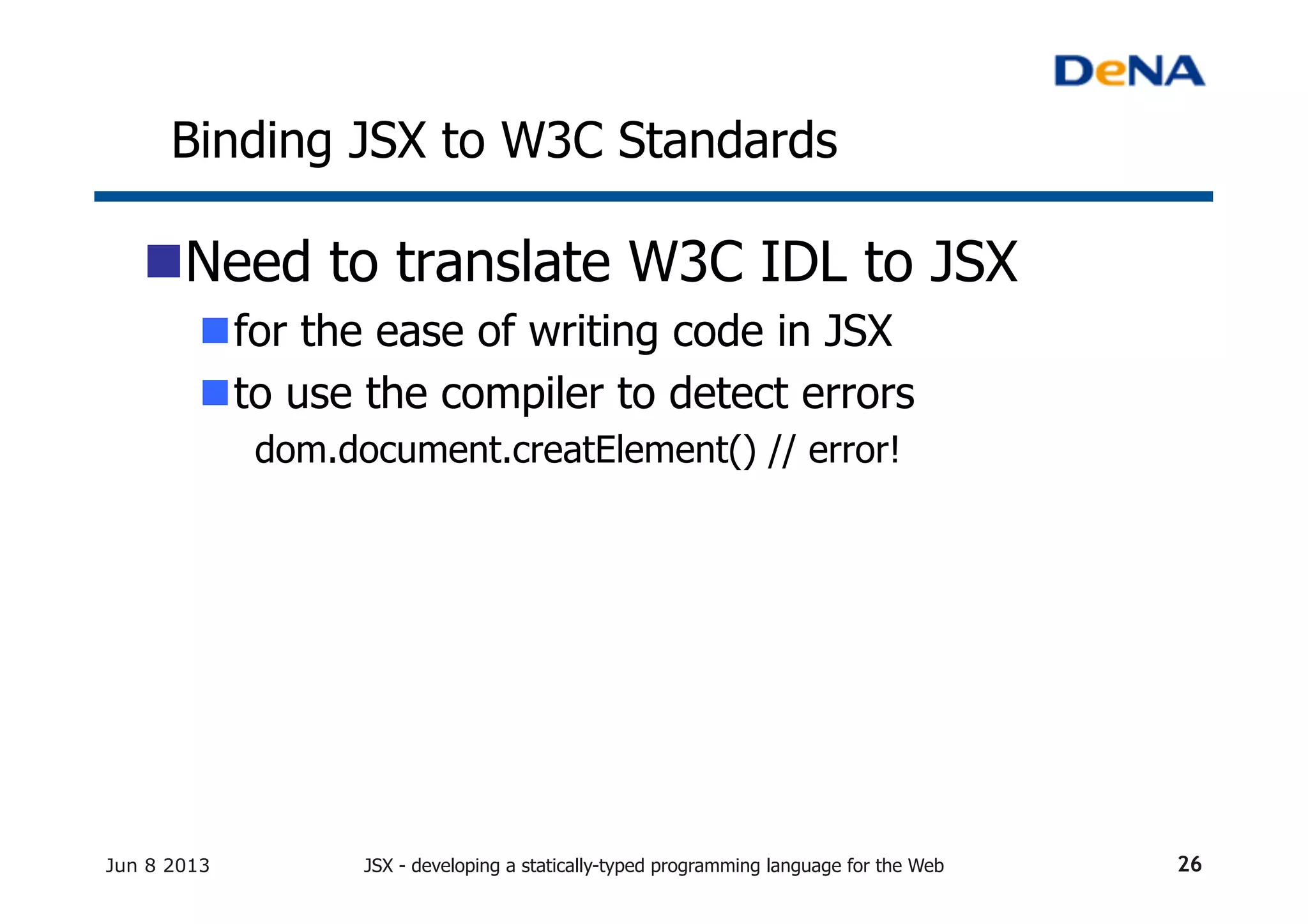 DeNA

Binding JSX to W3C Standards

Need to translate W3C IDL to JSX

for the ease of writing code in JSX

to use the compiler to detect errors

dom.document.creatElement() // error!

Jun 8 2013

JSX - developing a statically-typed programming language for the Web

26